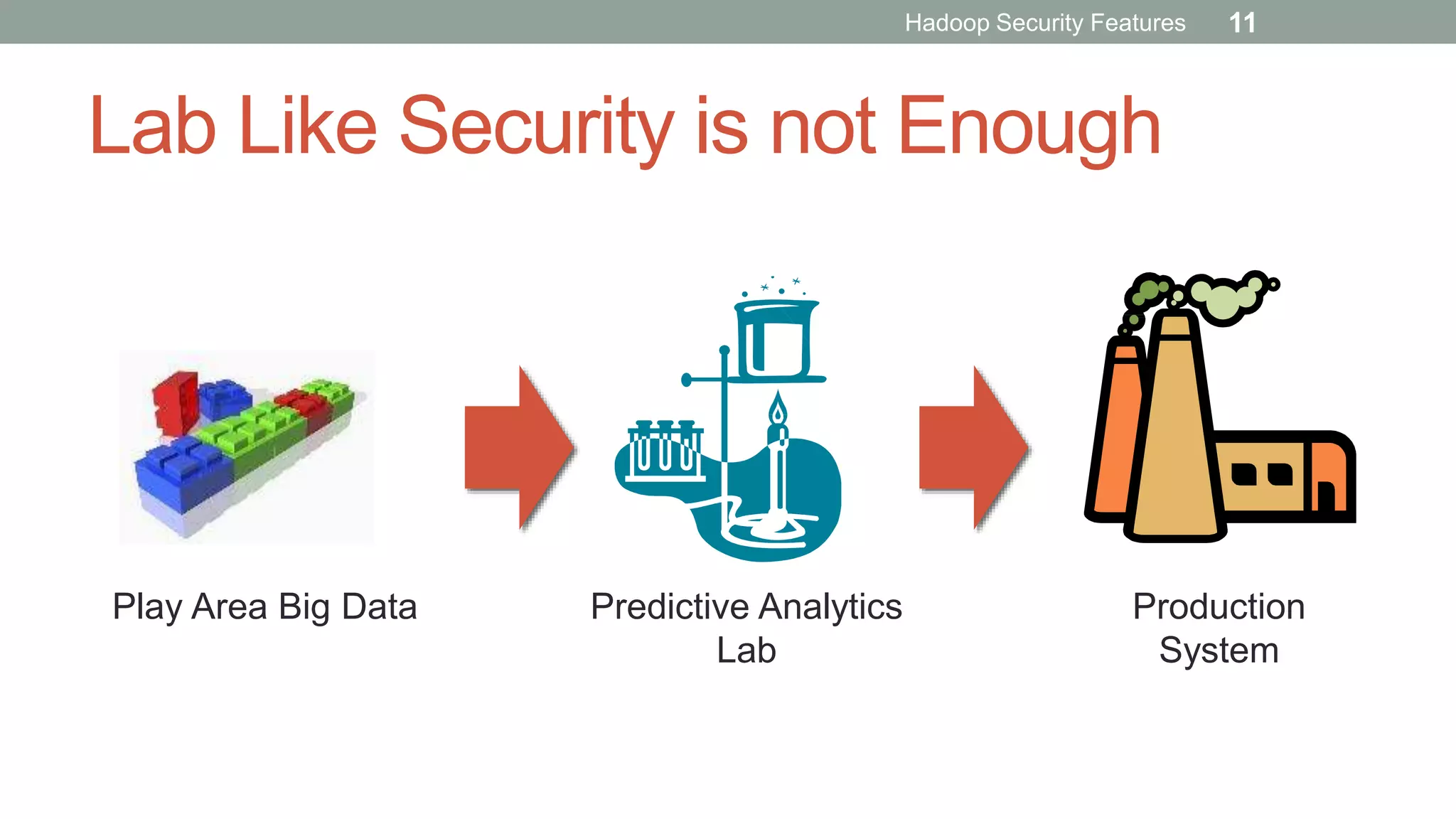 Hadoop Security Features 11

Lab Like Security is not Enough

Play Area Big Data

Predictive Analytics Lab

Production System